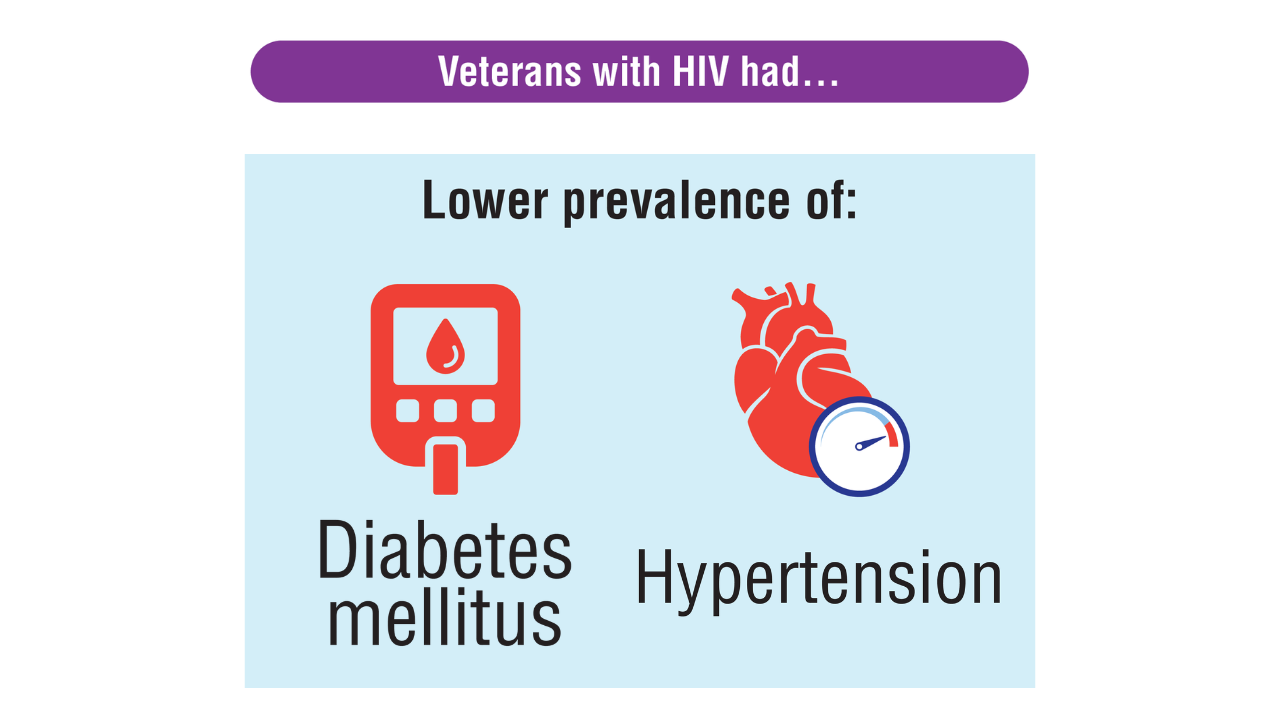 Veterans with HIV had…

Lower prevalence of:

Diabetes mellitus

Hypertension